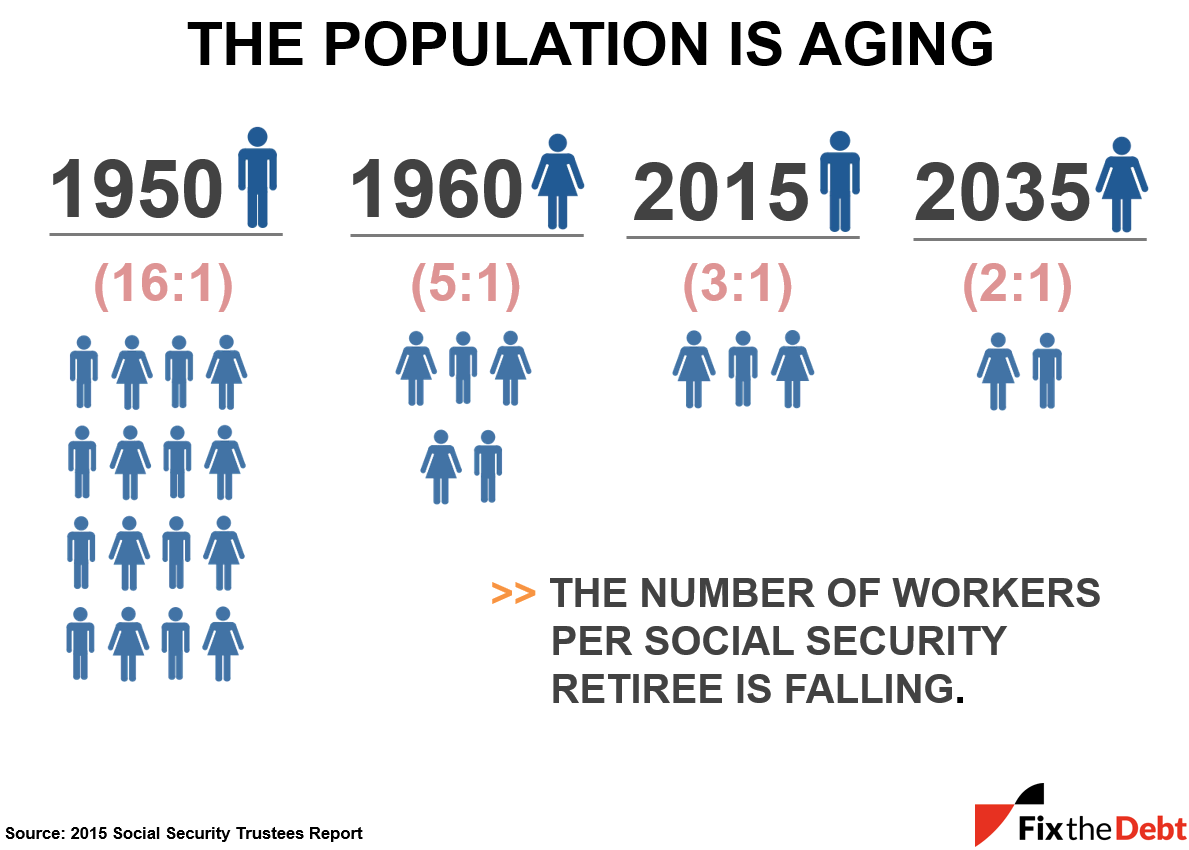 THE POPULATION IS AGING

1950
(16:1)

1960
(5:1)

2015
(3:1)

2035
(2:1)

>> THE NUMBER OF WORKERS PER SOCIAL SECURITY RETIREE IS FALLING.

Source: 2015 Social Security Trustees Report

Fix the Debt